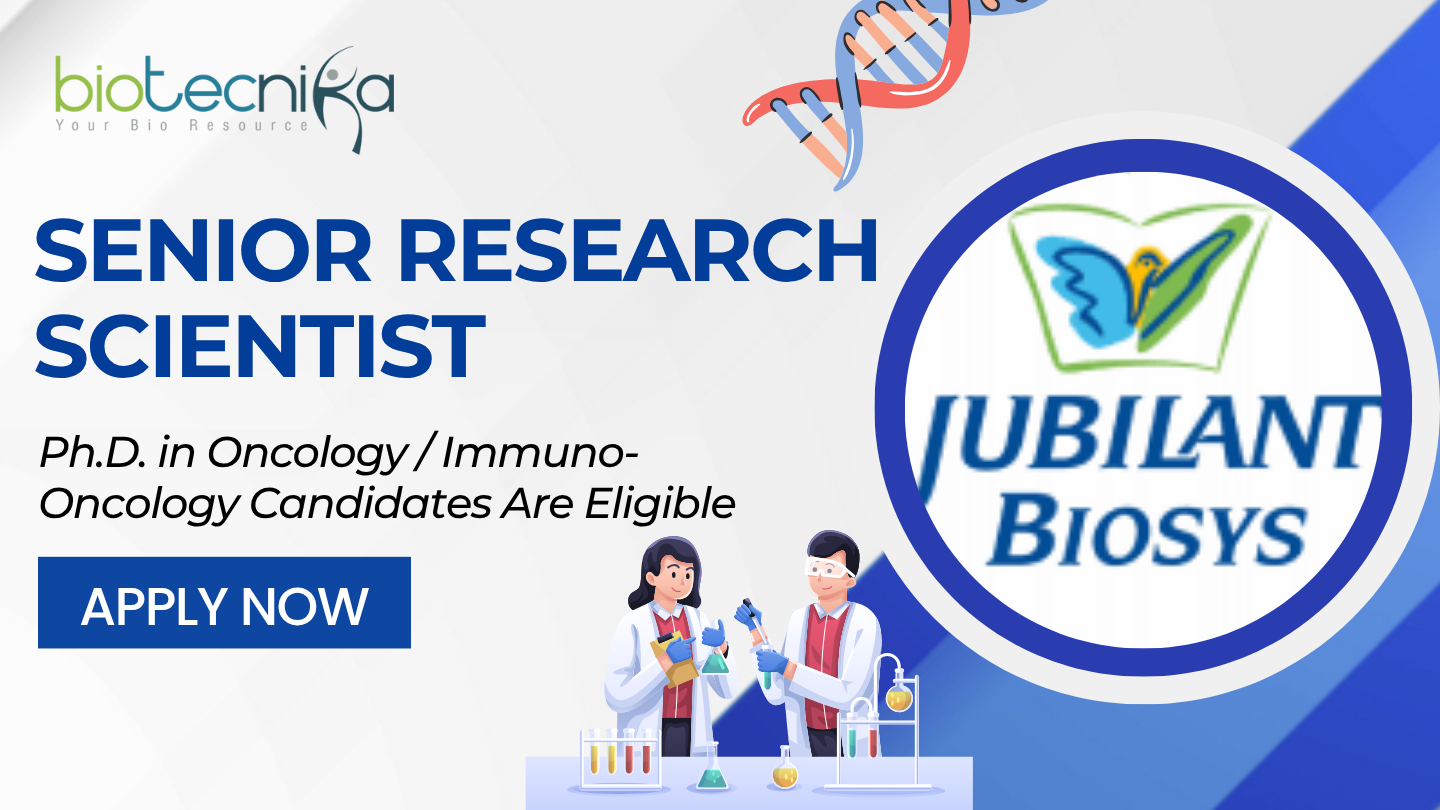 biotecnika
Your Bio Resource

SENIOR RESEARCH SCIENTIST

Ph.D. in Oncology / Immuno-Oncology Candidates Are Eligible

APPLY NOW

JUBILANT
BIOSYS